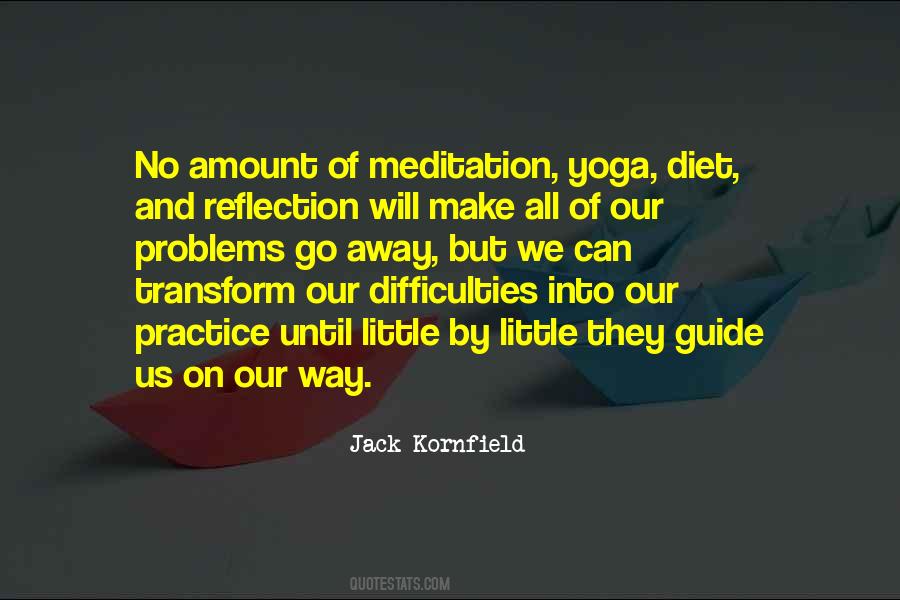 No amount of meditation, yoga, diet, and reflection will make all of our problems go away, but we can transform our difficulties into our practice until little by little they guide us on our way.

Jack Kornfield

QUOTESTATS.COM